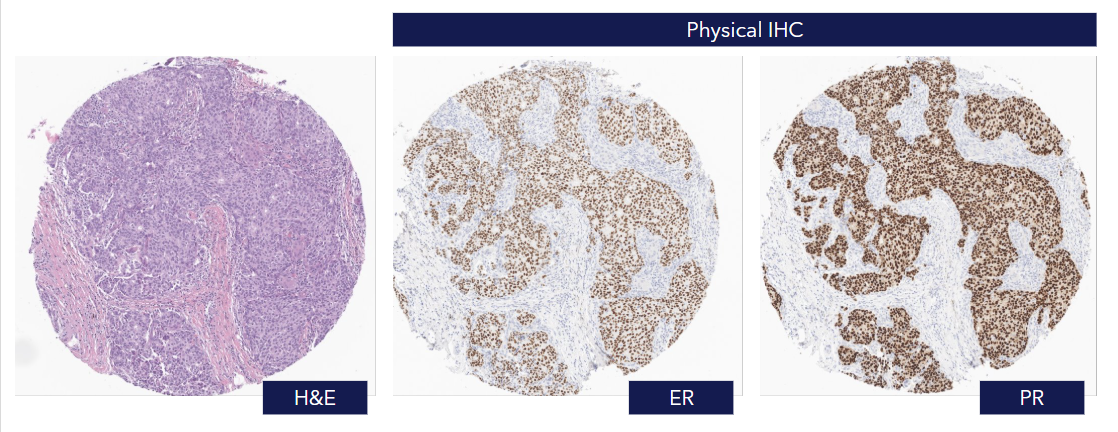 Physical IHC

H&E

ER

PR